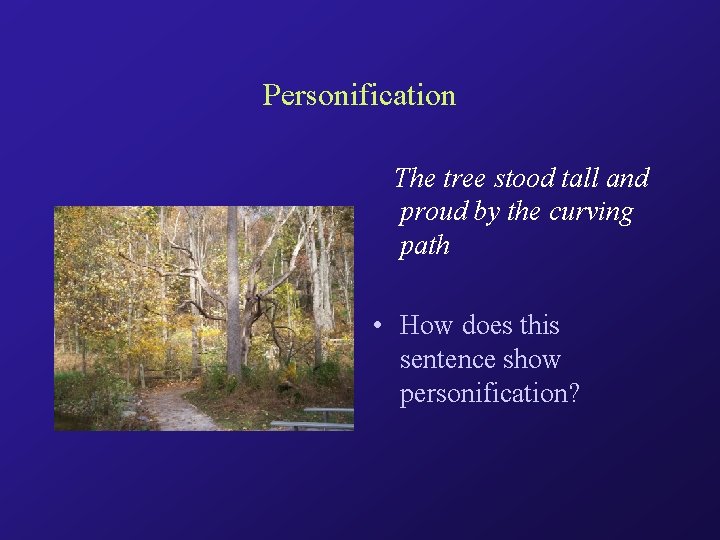 Personification

The tree stood tall and proud by the curving path

• How does this sentence show personification?